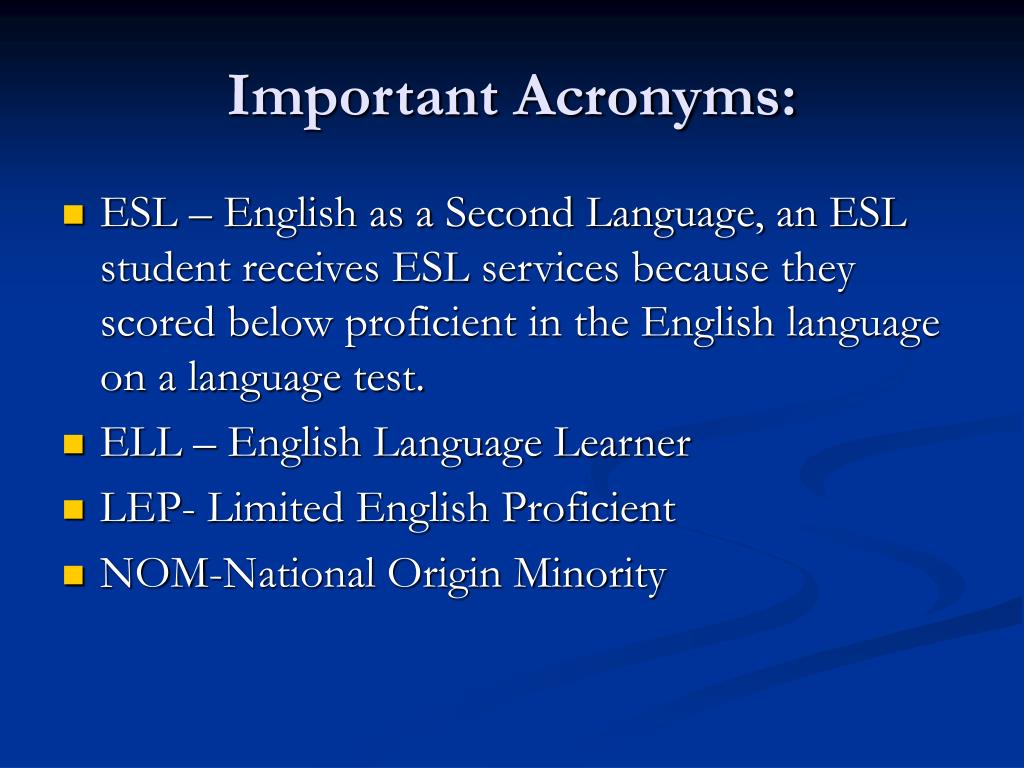 Important Acronyms:

ESL – English as a Second Language, an ESL student receives ESL services because they scored below proficient in the English language on a language test.

ELL – English Language Learner

LEP- Limited English Proficient

NOM-National Origin Minority